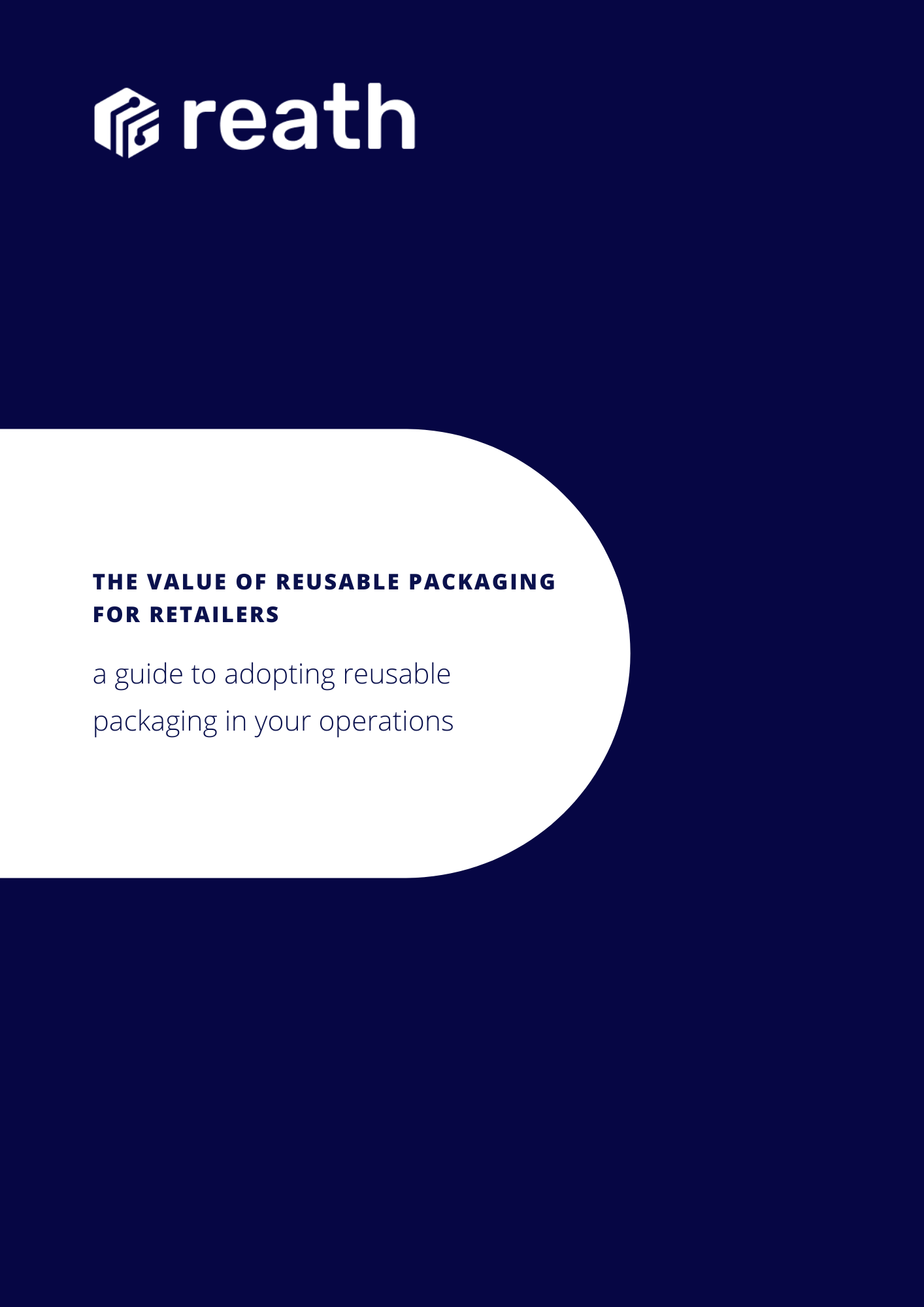 reath

THE VALUE OF REUSABLE PACKAGING FOR RETAILERS

a guide to adopting reusable packaging in your operations